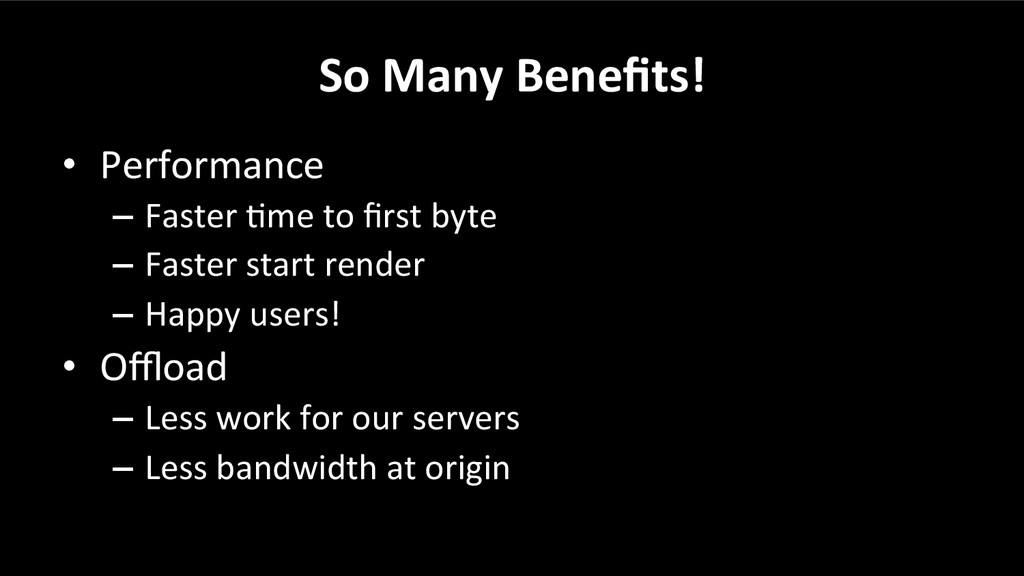 So Many Benefits!

• Performance
– Faster time to first byte
– Faster start render
– Happy users!
• Offload
– Less work for our servers
– Less bandwidth at origin